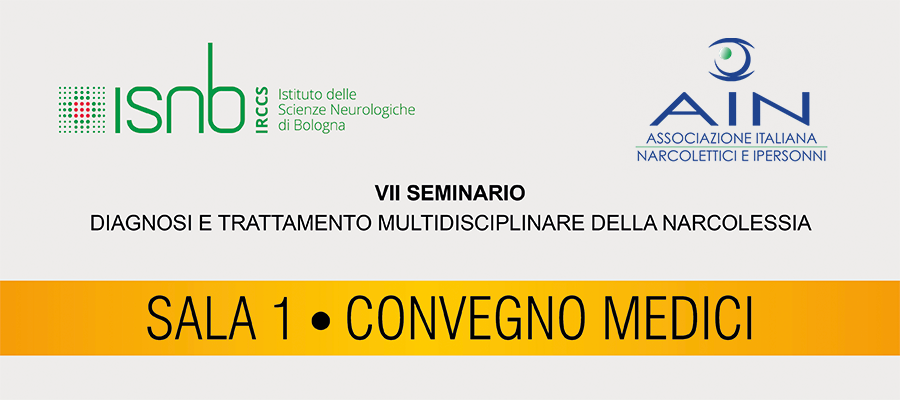 isnb IRCCS Istituto delle Scienze Neurologiche di Bologna

AIN
ASSOCIAZIONE ITALIANA
NARCOLETTICI E IPERSONNI

VII SEMINARIO
DIAGNOSI E TRATTAMENTO MULTIDISCIPLINARE DELLA NARCOLESSIA

SALA 1 • CONVEGNO MEDICI